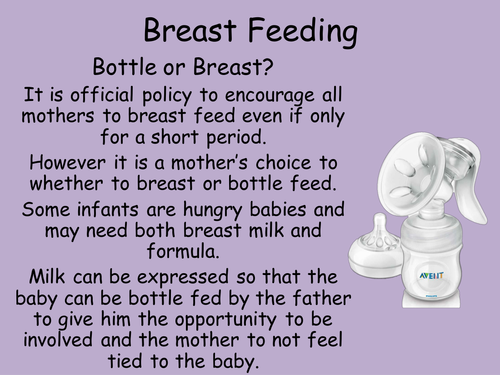 Breast Feeding

Bottle or Breast?

It is official policy to encourage all mothers to breast feed even if only for a short period.

However it is a mother's choice to whether to breast or bottle feed.

Some infants are hungry babies and may need both breast milk and formula.

Milk can be expressed so that the baby can be bottle fed by the father to give him the opportunity to be involved and the mother to not feel tied to the baby.

AVENT

PHILIPS